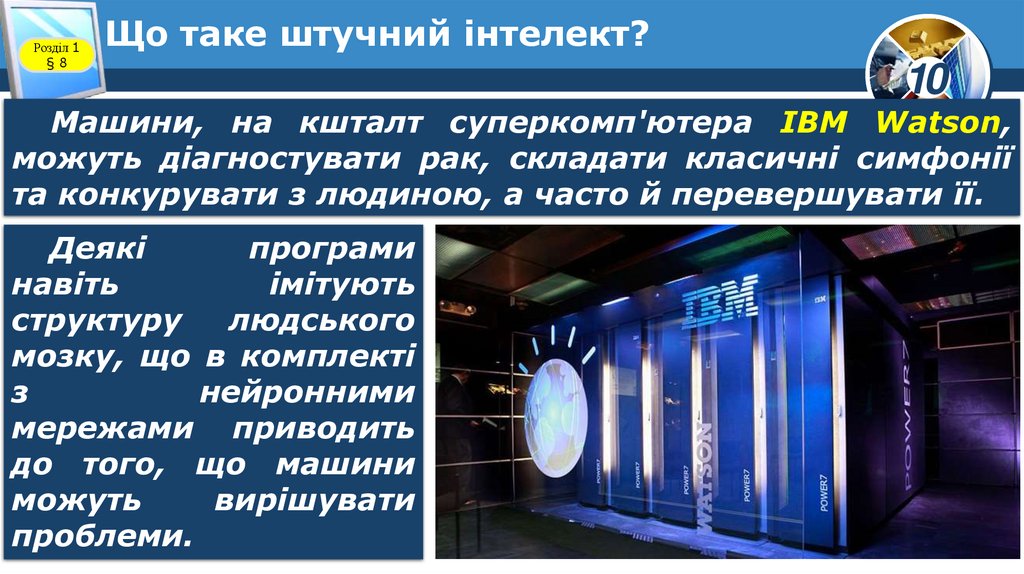 Розділ 1
§ 8

Що таке штучний інтелект?

10

Машини, на кшталт суперкомп'ютера IBM Watson, можуть діагностувати рак, складати класичні симфонії та конкурувати з людиною, а часто й перевершувати її.

Деякі програми навіть імітують структуру людського мозку, що в комплекті з нейронними мережами приводить до того, що машини можуть вирішувати проблеми.

IBM
IBM
WATSON
POWER7
POWER7
POWER7
POWER7